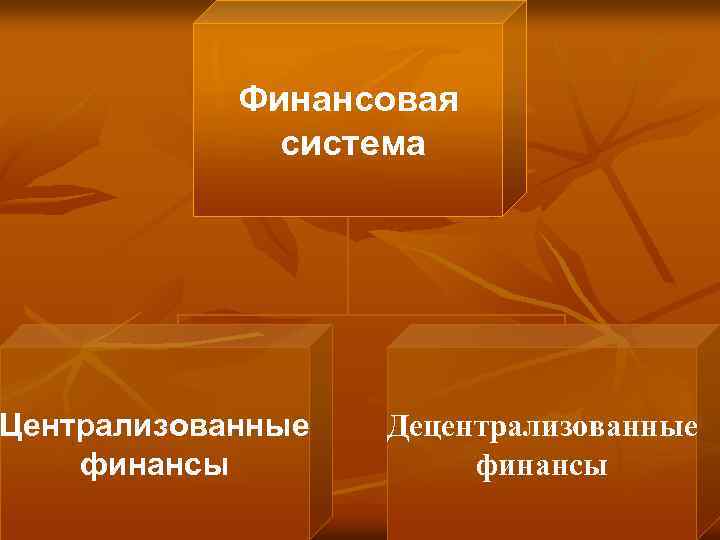 Финансовая система

Централизованные финансы

Децентрализованные финансы